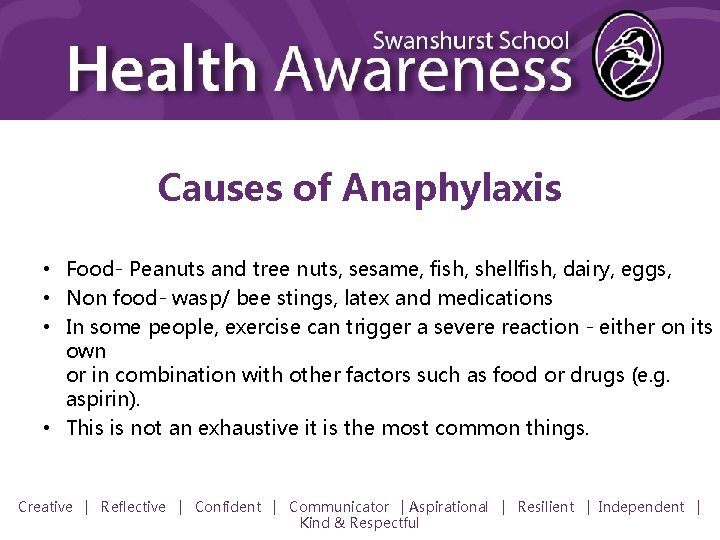 Swanshurst School
Health Awareness

Causes of Anaphylaxis

• Food- Peanuts and tree nuts, sesame, fish, shellfish, dairy, eggs,
• Non food- wasp/ bee stings, latex and medications
• In some people, exercise can trigger a severe reaction - either on its own
or in combination with other factors such as food or drugs (e.g. aspirin).
• This is not an exhaustive it is the most common things.

Creative | Reflective | Confident | Communicator | Aspirational | Resilient | Independent | Kind & Respectful